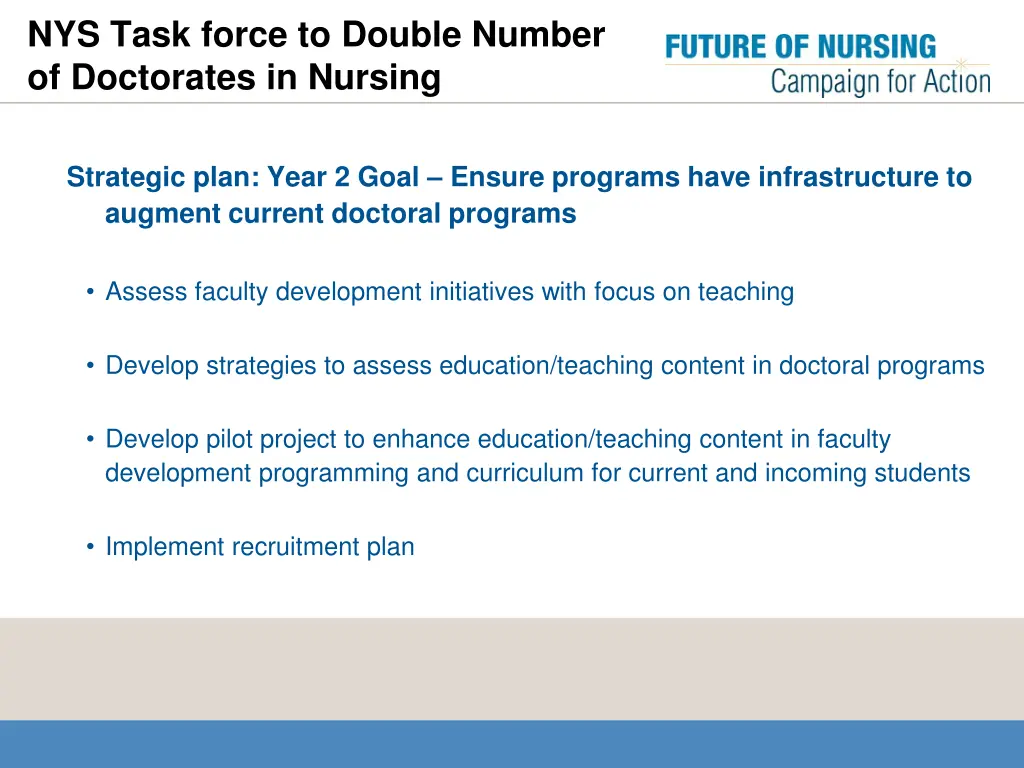 NYS Task force to Double Number of Doctorates in Nursing

FUTURE OF NURSING
Campaign for Action

Strategic plan: Year 2 Goal – Ensure programs have infrastructure to augment current doctoral programs

• Assess faculty development initiatives with focus on teaching

• Develop strategies to assess education/teaching content in doctoral programs

• Develop pilot project to enhance education/teaching content in faculty development programming and curriculum for current and incoming students

• Implement recruitment plan